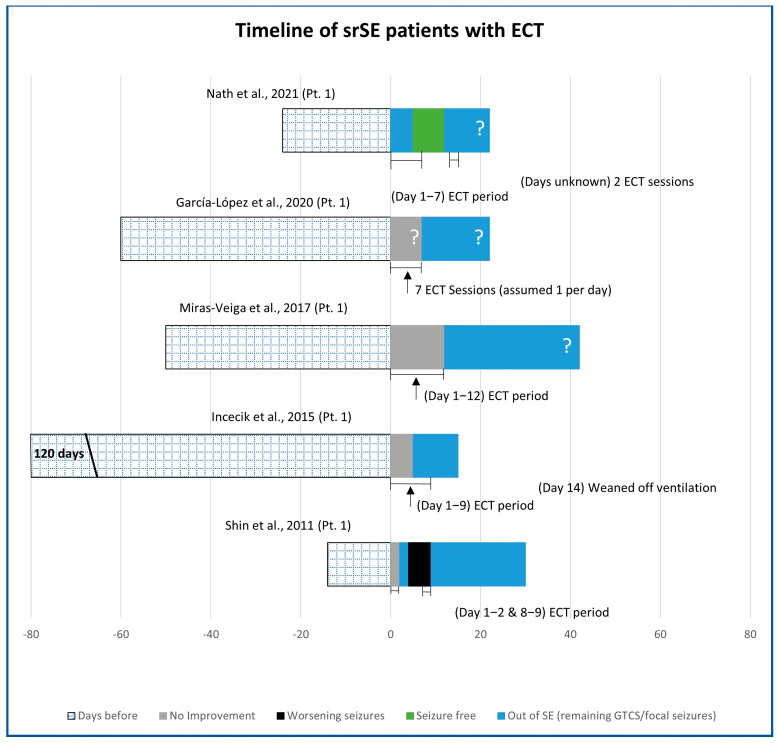 Timeline of srSE patients with ECT

Nath et al., 2021 (Pt. 1)

?

(Days unknown) 2 ECT sessions

(Day 1–7) ECT period

García-López et al., 2020 (Pt. 1)

?

?

7 ECT Sessions (assumed 1 per day)

Miras-Veiga et al., 2017 (Pt. 1)

?

(Day 1–12) ECT period

Incecik et al., 2015 (Pt. 1)

120 days

(Day 14) Weaned off ventilation

(Day 1–9) ECT period

Shin et al., 2011 (Pt. 1)

(Day 1–2 & 8–9) ECT period

-80 -60 -40 -20 0 20 40 60 80

Days before
No Improvement
Worsening seizures
Seizure free
Out of SE (remaining GTCS/focal seizures)